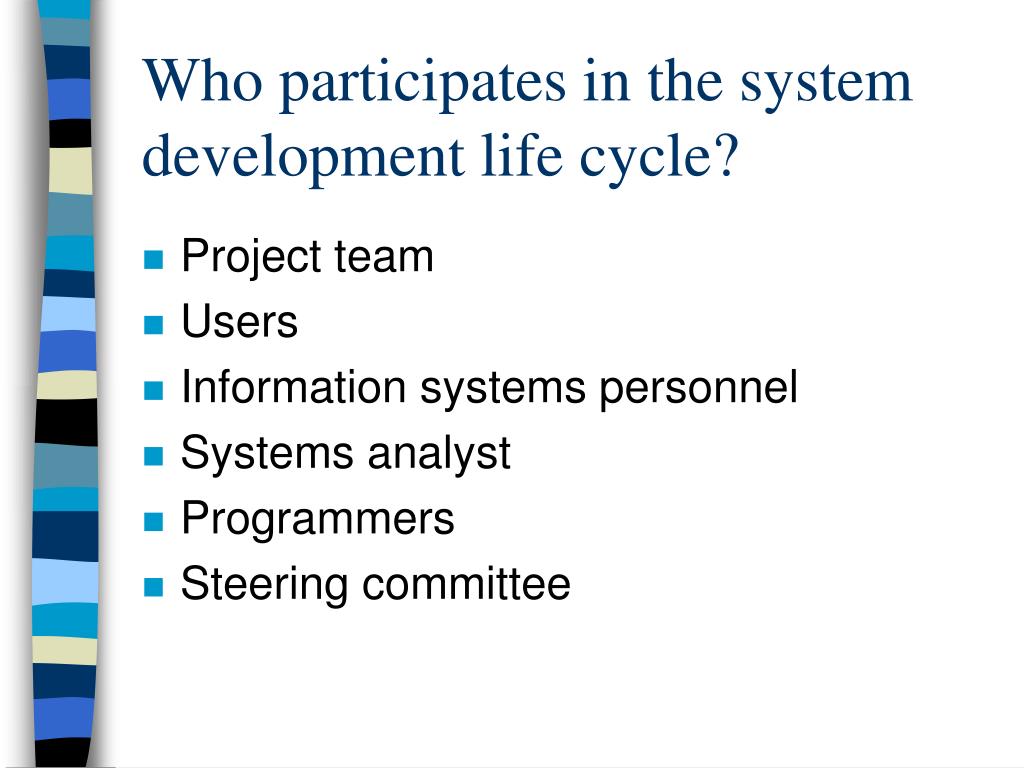 Who participates in the system development life cycle?

- Project team
- Users
- Information systems personnel
- Systems analyst
- Programmers
- Steering committee